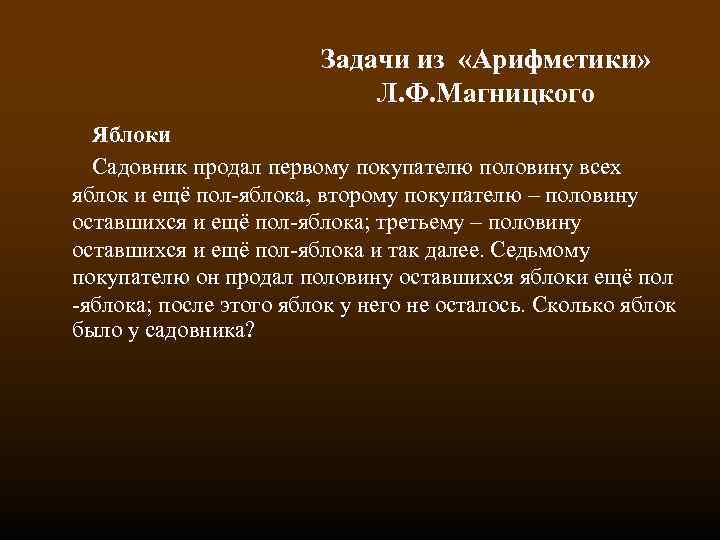 Задачи из «Арифметики» Л.Ф.Магницкого

Яблоки

Садовник продал первому покупателю половину всех яблок и ещё пол-яблока, второму покупателю – половину оставшихся и ещё пол-яблока; третьему – половину оставшихся и ещё пол-яблока и так далее. Седьмому покупателю он продал половину оставшихся яблоки ещё пол -яблока; после этого яблок у него не осталось. Сколько яблок было у садовника?